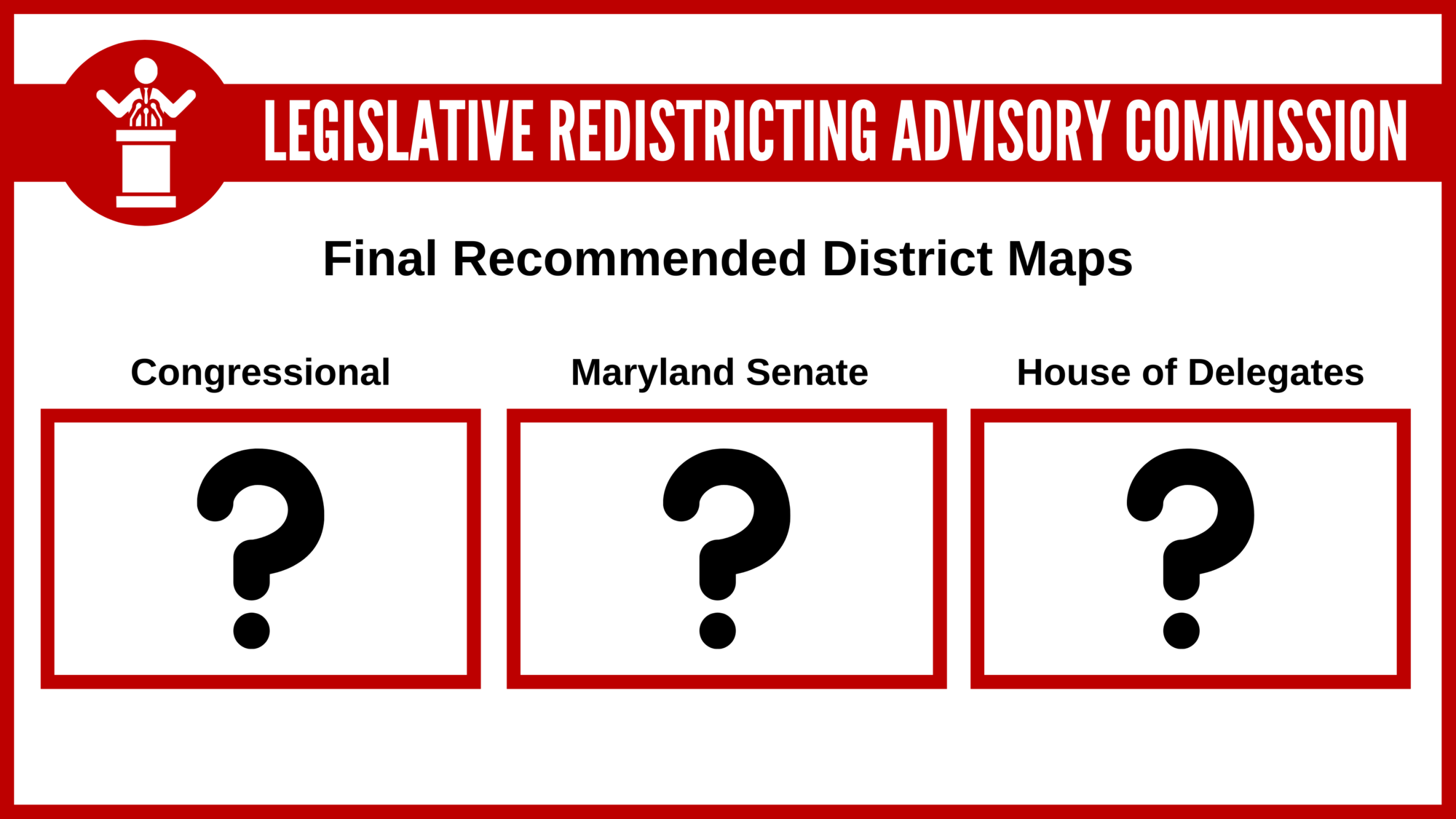 LEGISLATIVE REDISTRICTING ADVISORY COMMISSION

Final Recommended District Maps

Congressional

?

Maryland Senate

?

House of Delegates

?